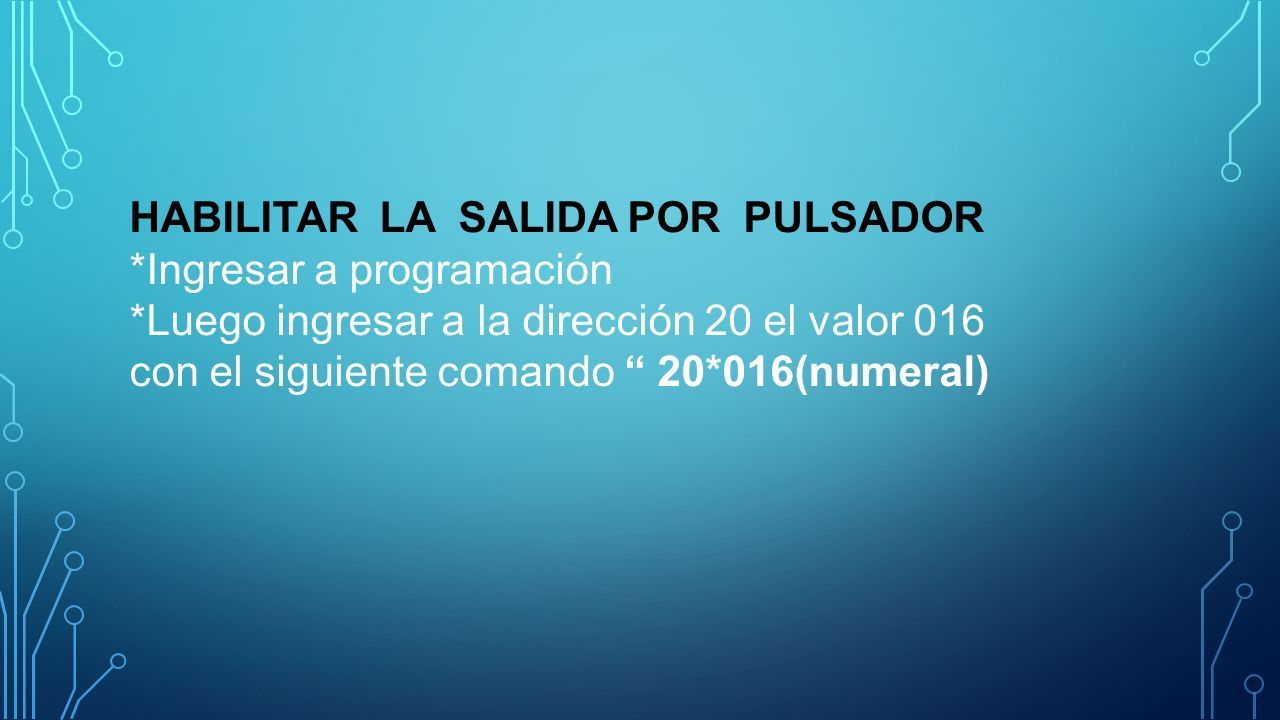 HABILITAR LA SALIDA POR PULSADOR
*Ingresar a programación
*Luego ingresar a la dirección 20 el valor 016 con el siguiente comando “ 20*016(numeral)